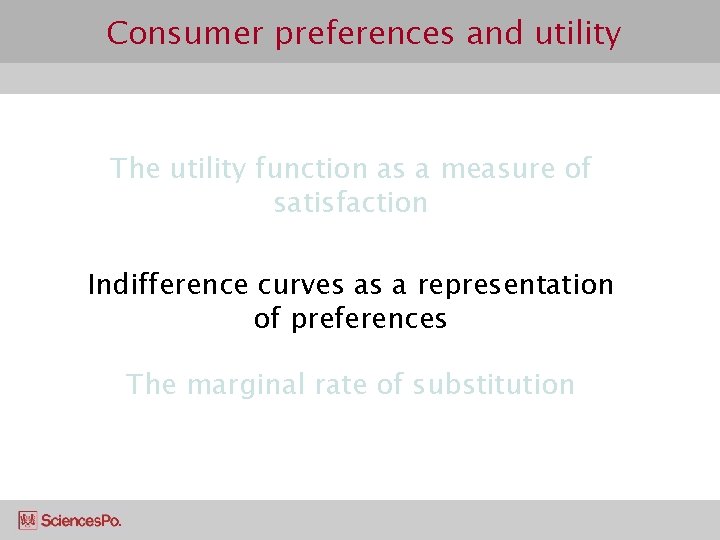 Consumer preferences and utility

The utility function as a measure of satisfaction

Indifference curves as a representation of preferences

The marginal rate of substitution

SciencesPo.